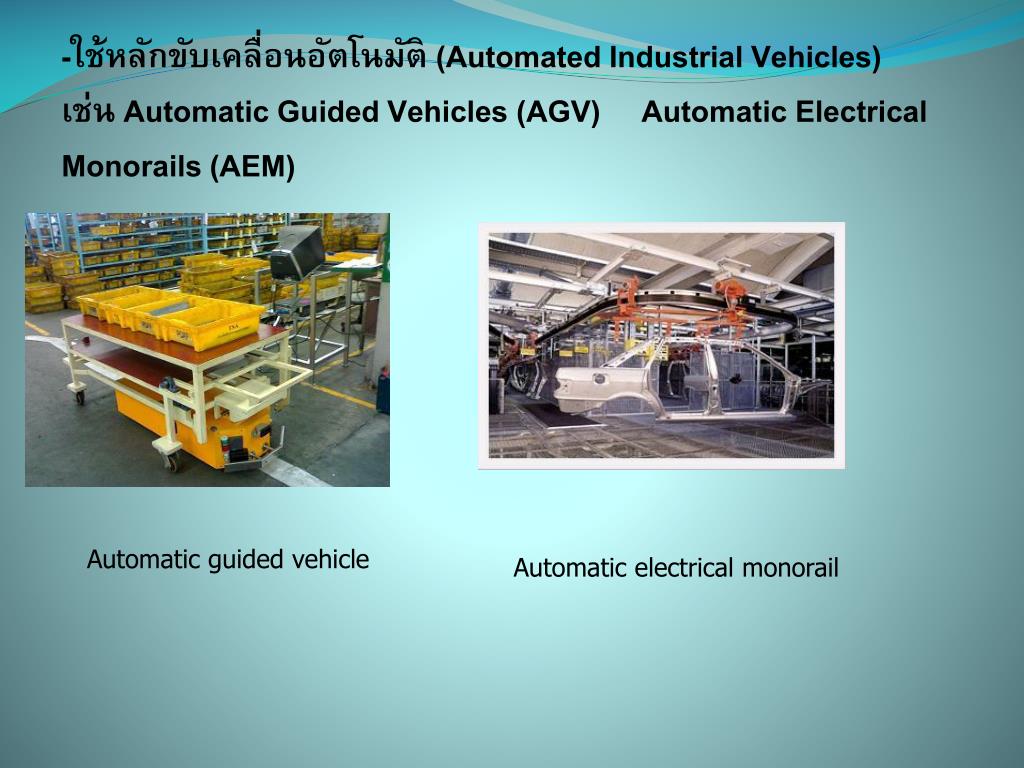 -ใช้หลักขับเคลื่อนอัตโนมัติ (Automated Industrial Vehicles) เช่น Automatic Guided Vehicles (AGV) Automatic Electrical Monorails (AEM)

Automatic guided vehicle

Automatic electrical monorail